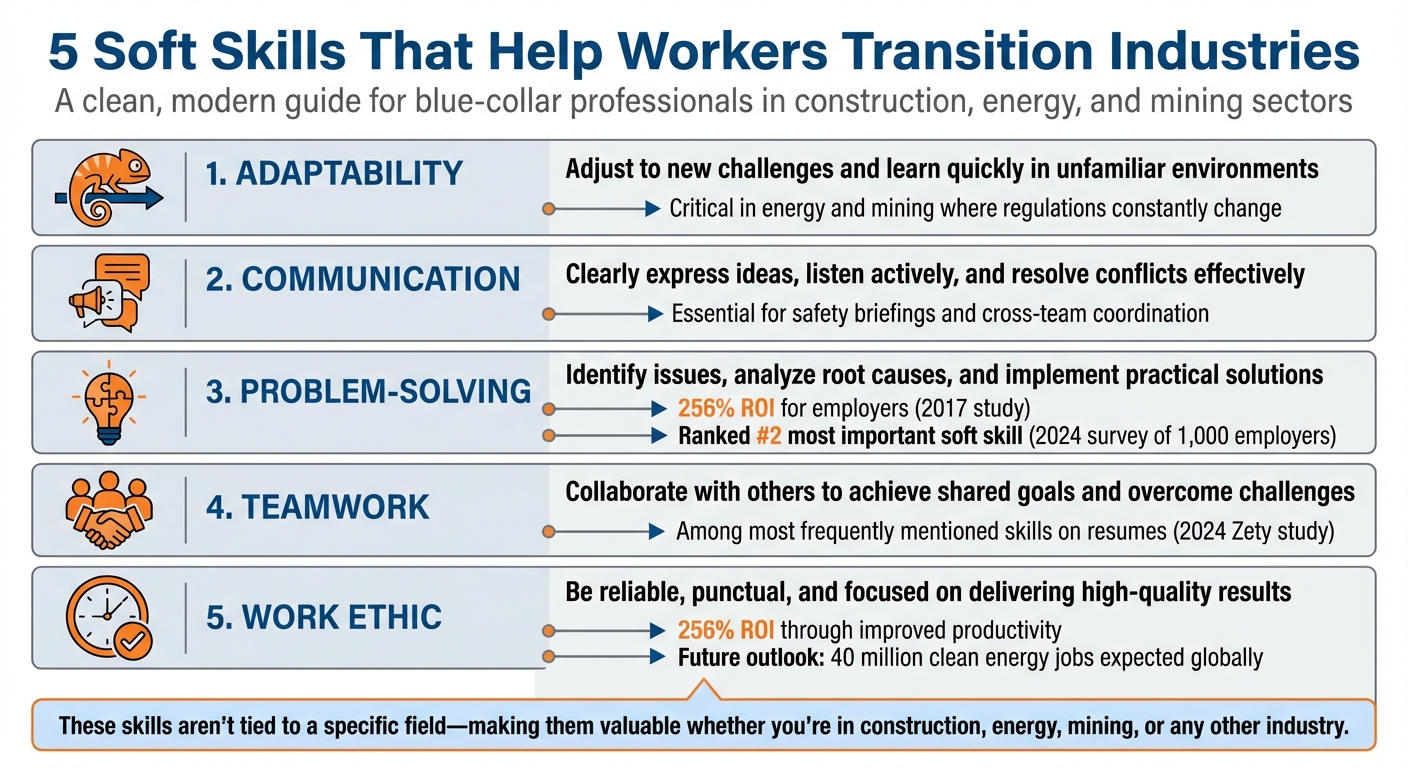 5 Soft Skills That Help Workers Transition Industries

A clean, modern guide for blue-collar professionals in construction, energy, and mining sectors

1. ADAPTABILITY

Adjust to new challenges and learn quickly in unfamiliar environments

Critical in energy and mining where regulations constantly change

2. COMMUNICATION

Clearly express ideas, listen actively, and resolve conflicts effectively

Essential for safety briefings and cross-team coordination

3. PROBLEM-SOLVING

Identify issues, analyze root causes, and implement practical solutions

256% ROI for employers (2017 study)

Ranked #2 most important soft skill (2024 survey of 1,000 employers)

4. TEAMWORK

Collaborate with others to achieve shared goals and overcome challenges

Among most frequently mentioned skills on resumes (2024 Zety study)

5. WORK ETHIC

Be reliable, punctual, and focused on delivering high-quality results

256% ROI through improved productivity

Future outlook: 40 million clean energy jobs expected globally

These skills aren't tied to a specific field—making them valuable whether you're in construction, energy, mining, or any other industry.